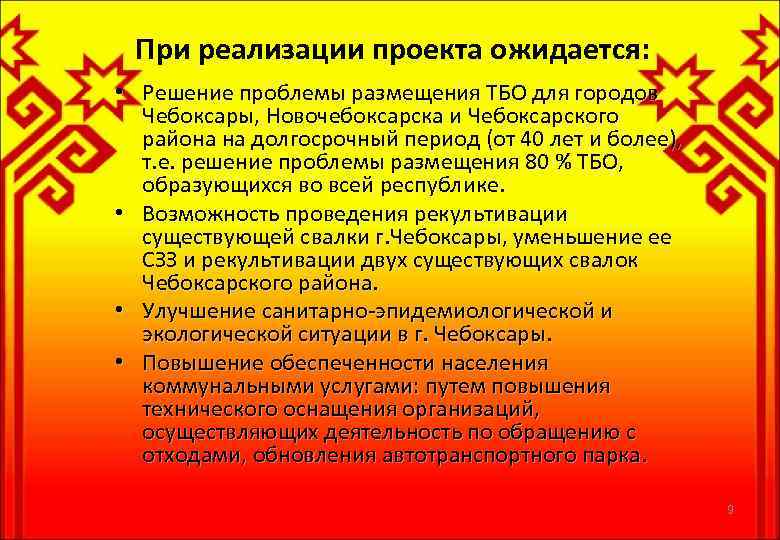 При реализации проекта ожидается:

• Решение проблемы размещения ТБО для городов Чебоксары, Новочебоксарска и Чебоксарского района на долгосрочный период (от 40 лет и более), т.е. решение проблемы размещения 80 % ТБО, образующихся во всей республике.
• Возможность проведения рекультивации существующей свалки г.Чебоксары, уменьшение ее СЗЗ и рекультивации двух существующих свалок Чебоксарского района.
• Улучшение санитарно-эпидемиологической и экологической ситуации в г. Чебоксары.
• Повышение обеспеченности населения коммунальными услугами: путем повышения технического оснащения организаций, осуществляющих деятельность по обращению с отходами, обновления автотранспортного парка.

9